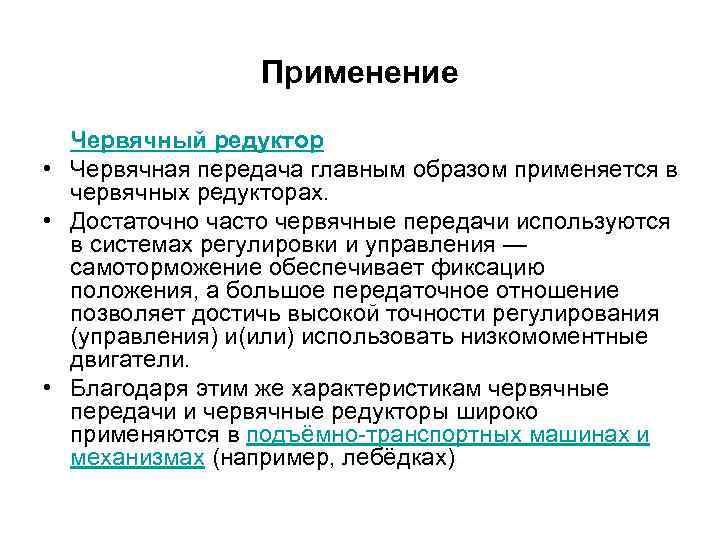 Применение

Червячный редуктор

• Червячная передача главным образом применяется в червячных редукторах.

• Достаточно часто червячные передачи используются в системах регулировки и управления — самоторможение обеспечивает фиксацию положения, а большое передаточное отношение позволяет достичь высокой точности регулирования (управления) и(или) использовать низкомоментные двигатели.

• Благодаря этим же характеристикам червячные передачи и червячные редукторы широко применяются в подъёмно-транспортных машинах и механизмах (например, лебёдках)